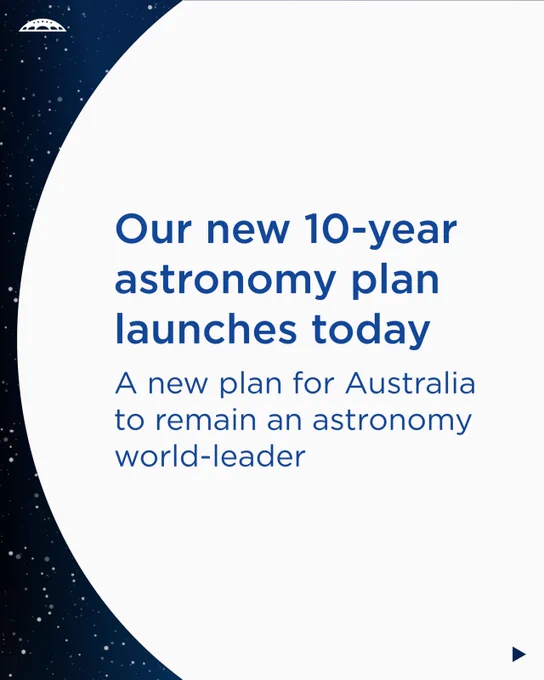 Our new 10-year astronomy plan launches today

A new plan for Australia to remain an astronomy world-leader